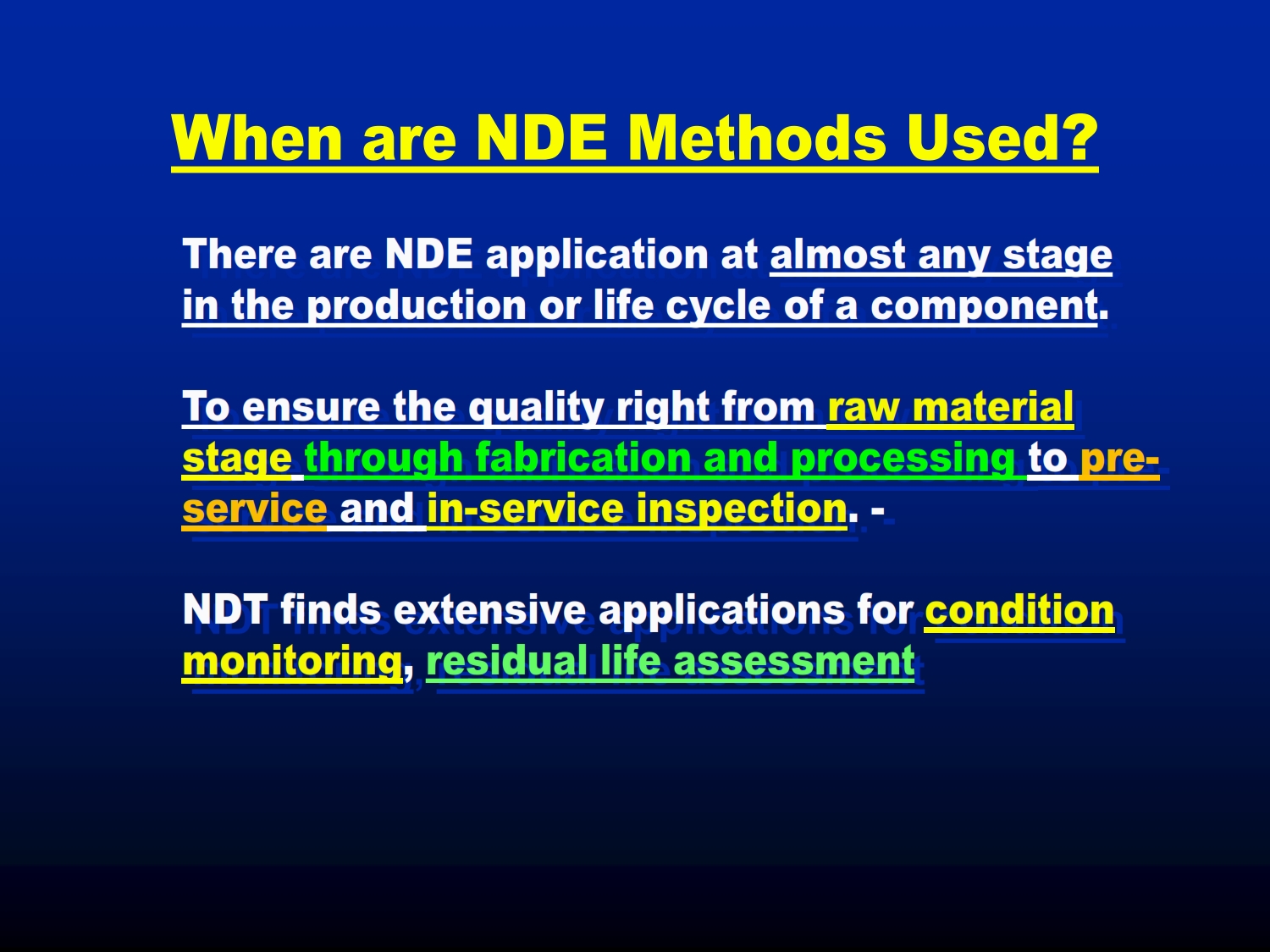 When are NDE Methods Used?

There are NDE application at almost any stage in the production or life cycle of a component.

To ensure the quality right from raw material stage through fabrication and processing to pre-service and in-service inspection. -

NDT finds extensive applications for condition monitoring, residual life assessment